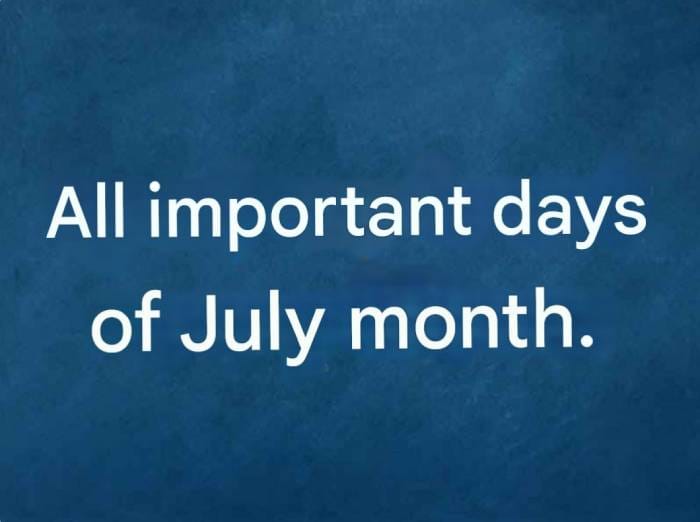 All important days of July month.